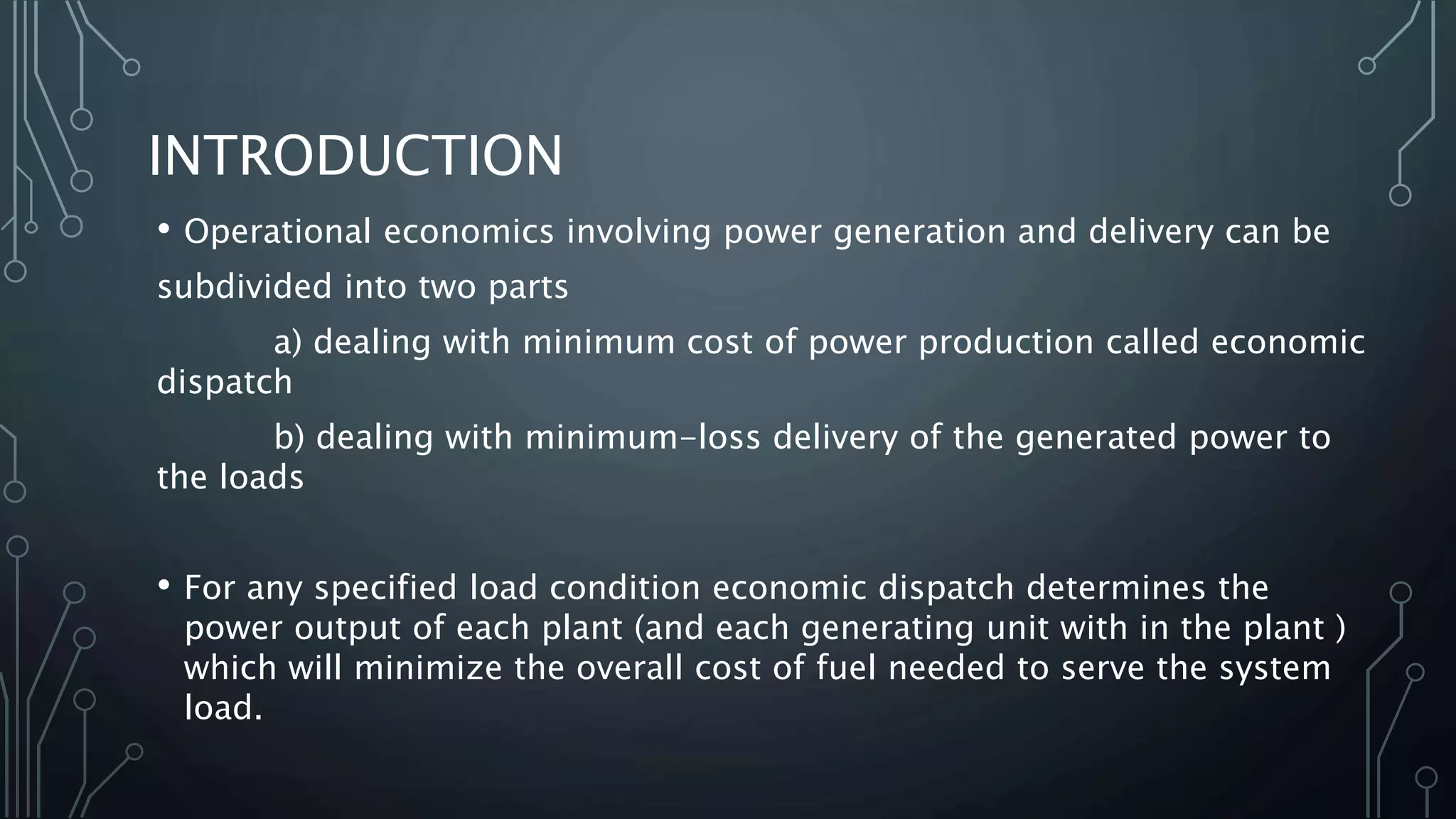 INTRODUCTION

• Operational economics involving power generation and delivery can be subdivided into two parts

a) dealing with minimum cost of power production called economic dispatch

b) dealing with minimum-loss delivery of the generated power to the loads

• For any specified load condition economic dispatch determines the power output of each plant (and each generating unit with in the plant ) which will minimize the overall cost of fuel needed to serve the system load.